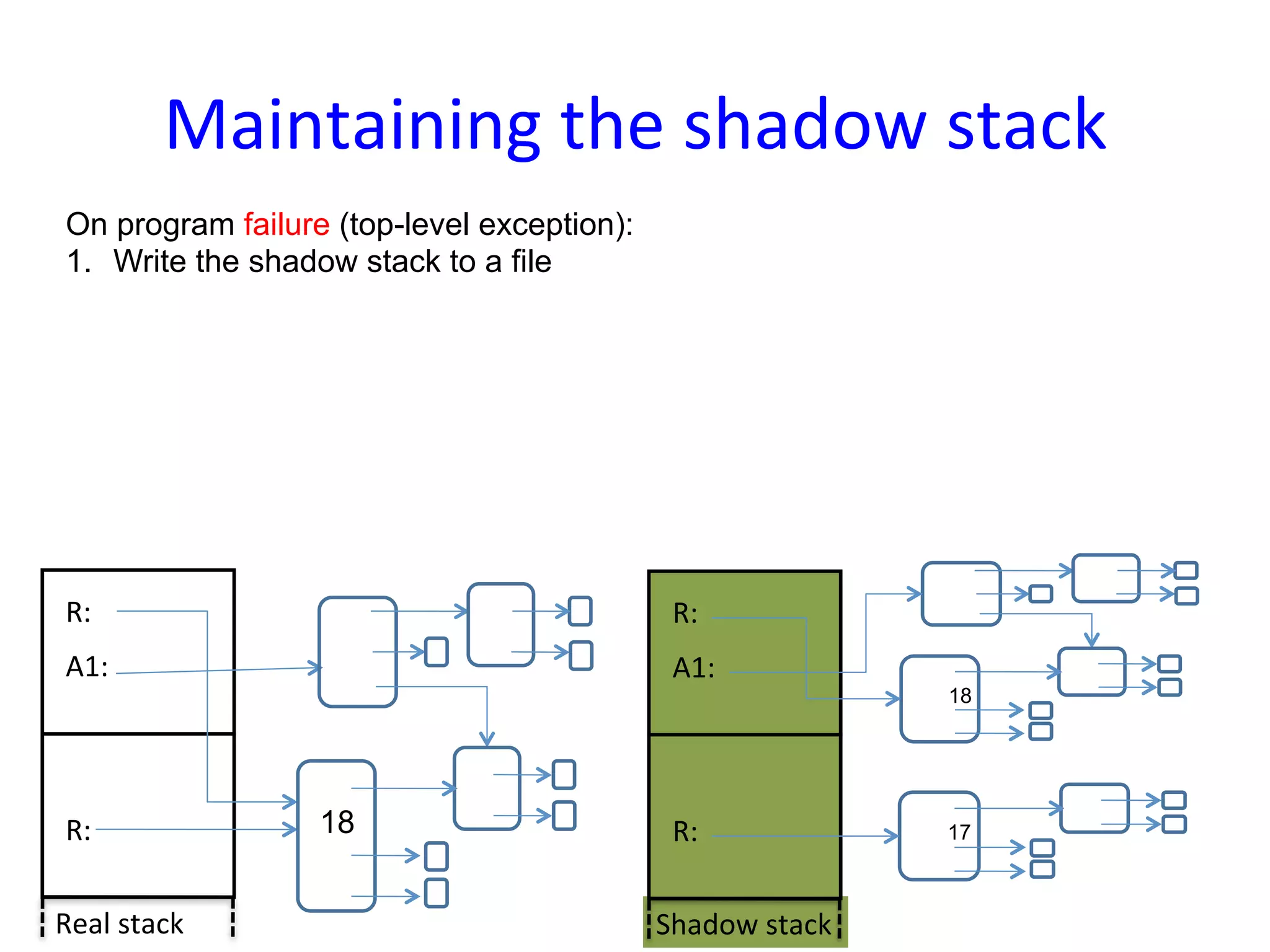 Maintaining the shadow stack

On program failure (top-level exception):
1. Write the shadow stack to a file

R:
A1:
R:
18
Real stack

R:
A1:
R:
18
17
Shadow stack